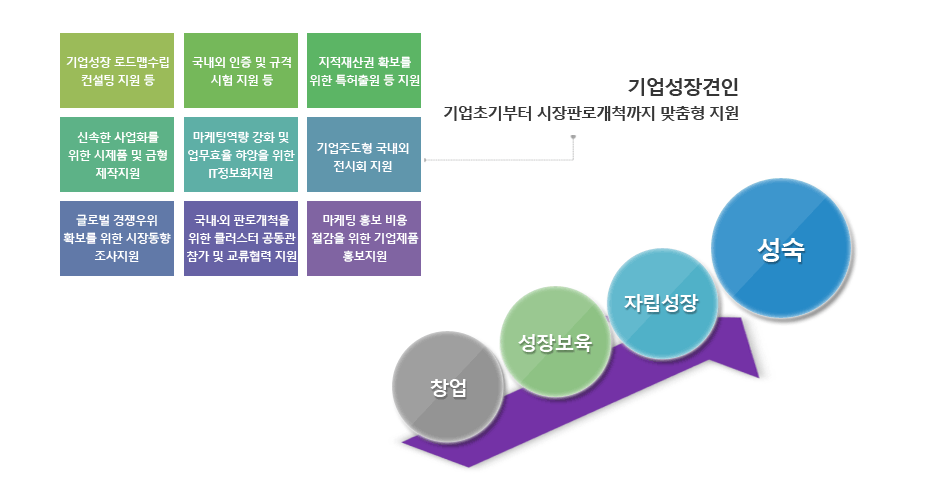 기업성장 로드맵수립 컨설팅 지원 등

국내외 인증 및 규격 시험 지원 등

지적재산권 확보를 위한 특허출원 등 지원

신속한 사업화를 위한 시제품 및 금형 제작지원

마케팅역량 강화 및 업무효율 향상을 위한 IT정보화지원

기업주도형 국내외 전시회 지원

글로벌 경쟁우위 확보를 위한 시장동향 조사지원

국내·외 판로개척을 위한 클러스터 공동관 참가 및 교류협력 지원

마케팅 홍보 비용 절감을 위한 기업제품 홍보지원

기업성장견인

기업초기부터 시장판로개척까지 맞춤형 지원

창업

성장보육

자립성장

성숙